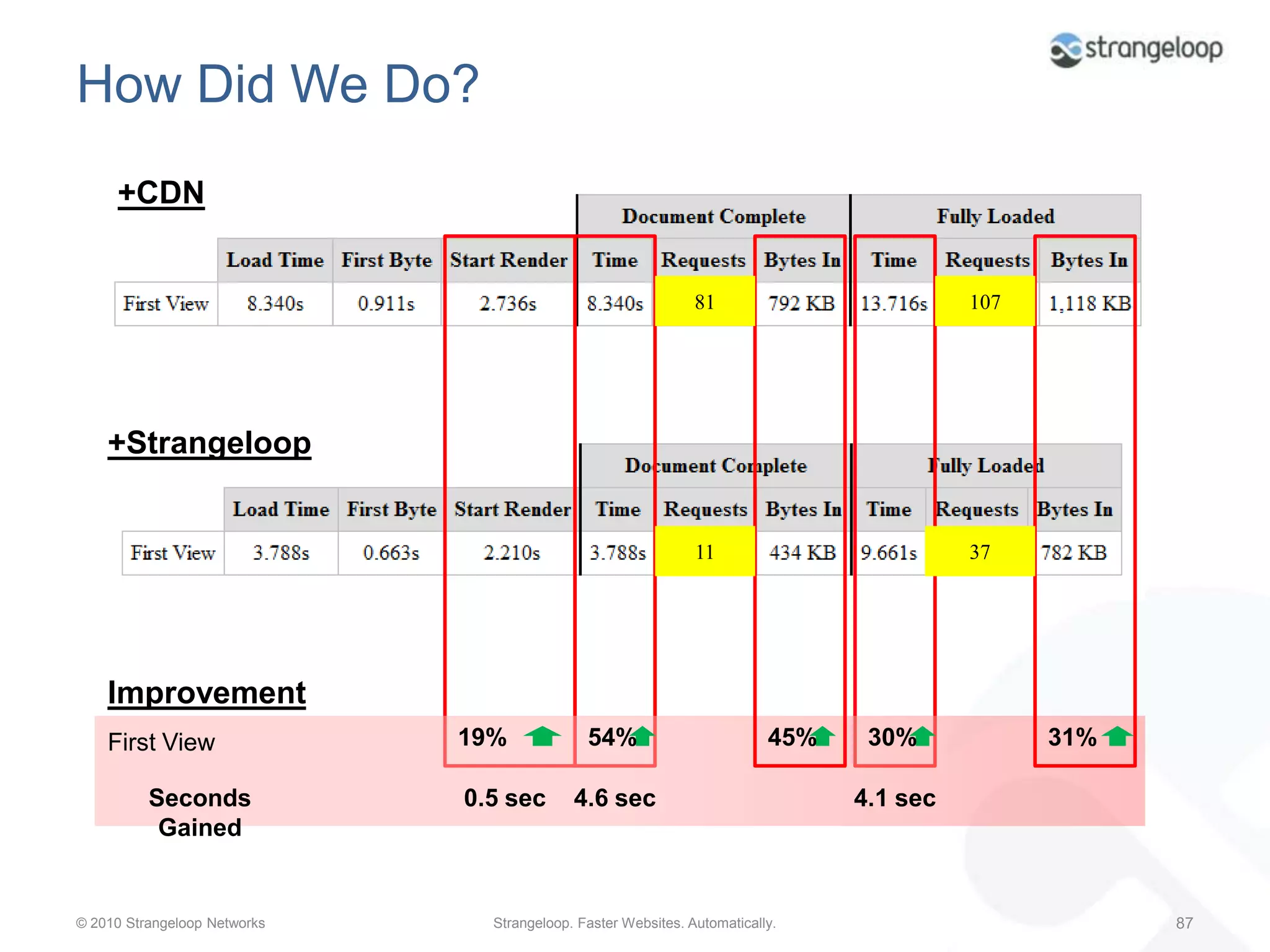 strangeloop

How Did We Do?

+CDN

| | | | | Document Complete | | | Fully Loaded | | |
|---|---|---|---|---|---|---|---|---|---|
| | Load Time | First Byte | Start Render | Time | Requests | Bytes In | Time | Requests | Bytes In |
| First View | 8.340s | 0.911s | 2.736s | 8.340s | 81 | 792 KB | 13.716s | 107 | 1,118 KB |

+Strangeloop

| | | | | Document Complete | | | Fully Loaded | | |
|---|---|---|---|---|---|---|---|---|---|
| | Load Time | First Byte | Start Render | Time | Requests | Bytes In | Time | Requests | Bytes In |
| First View | 3.788s | 0.663s | 2.210s | 3.788s | 11 | 434 KB | 9.661s | 37 | 782 KB |

Improvement

First View 19% 54% 45% 30% 31%

Seconds Gained 0.5 sec 4.6 sec 4.1 sec

© 2010 Strangeloop Networks

Strangeloop. Faster Websites. Automatically.

87